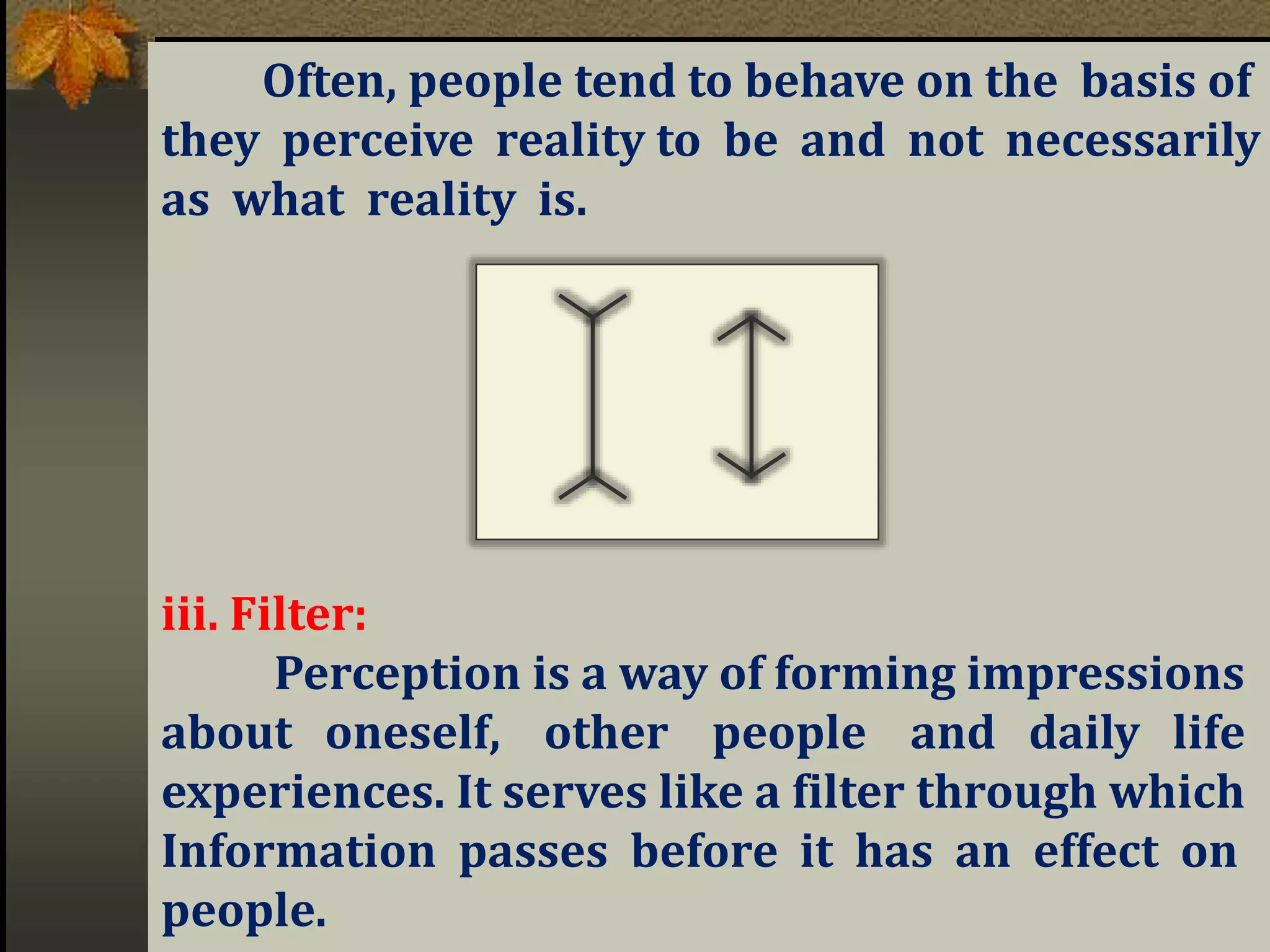 Often, people tend to behave on the basis of they perceive reality to be and not necessarily as what reality is.

iii. Filter:

Perception is a way of forming impressions about oneself, other people and daily life experiences. It serves like a filter through which Information passes before it has an effect on people.